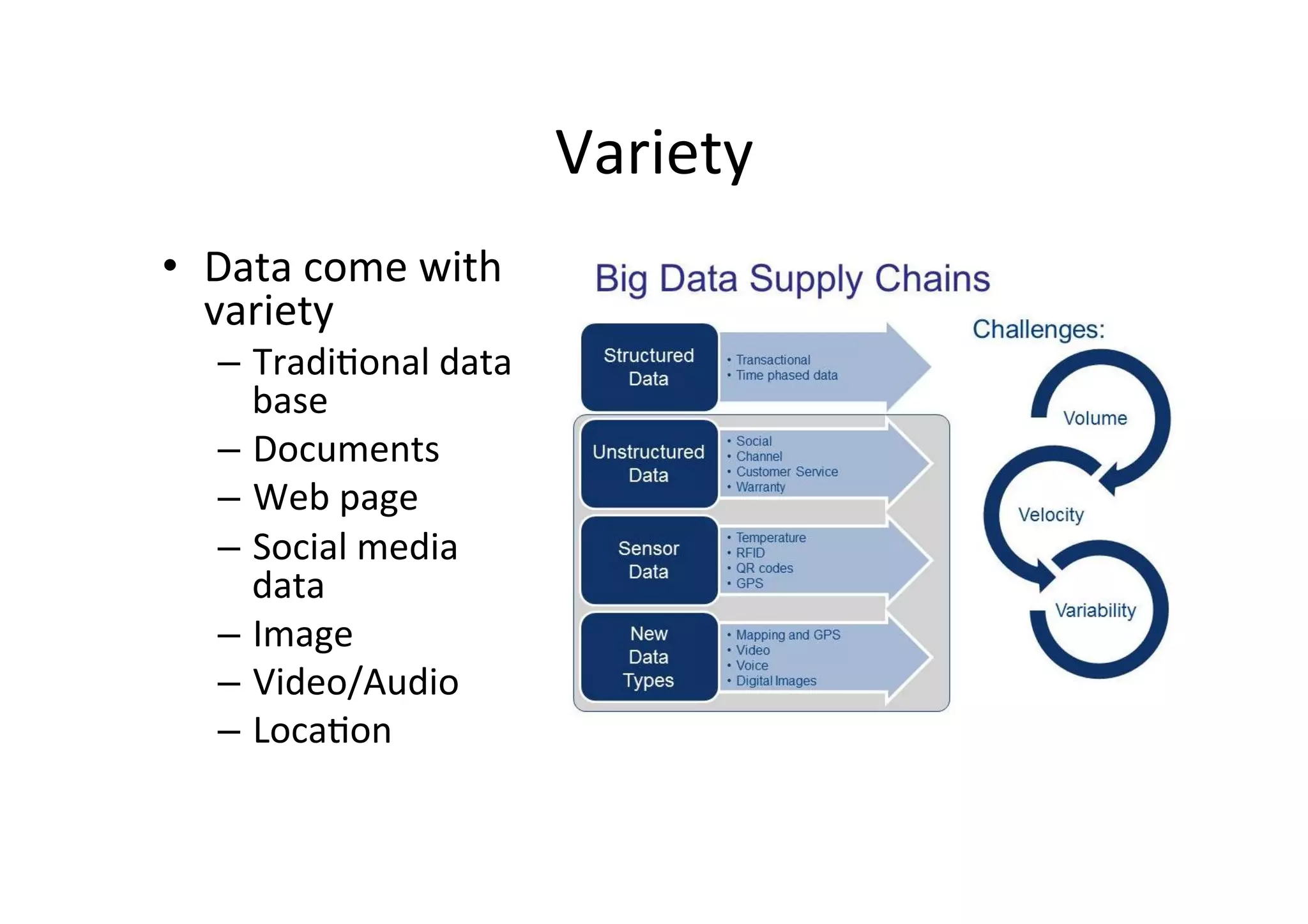 Variety

• Data come with variety
– Traditional data base
– Documents
– Web page
– Social media data
– Image
– Video/Audio
– Location

Big Data Supply Chains

Structured Data
• Transactional
• Time phased data

Unstructured Data
• Social
• Channel
• Customer Service
• Warranty

Sensor Data
• Temperature
• RFID
• QR codes
• GPS

New Data Types
• Mapping and GPS
• Video
• Voice
• Digital Images

Challenges:
Volume
Velocity
Variability